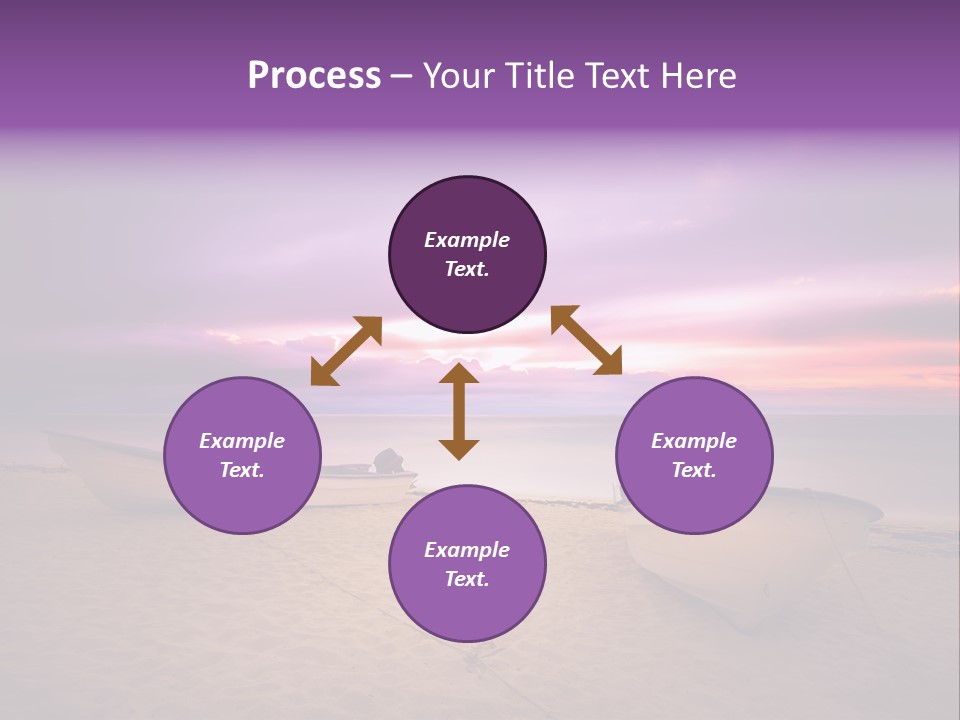 Process – Your Title Text Here

Example Text.

Example Text.

Example Text.

Example Text.